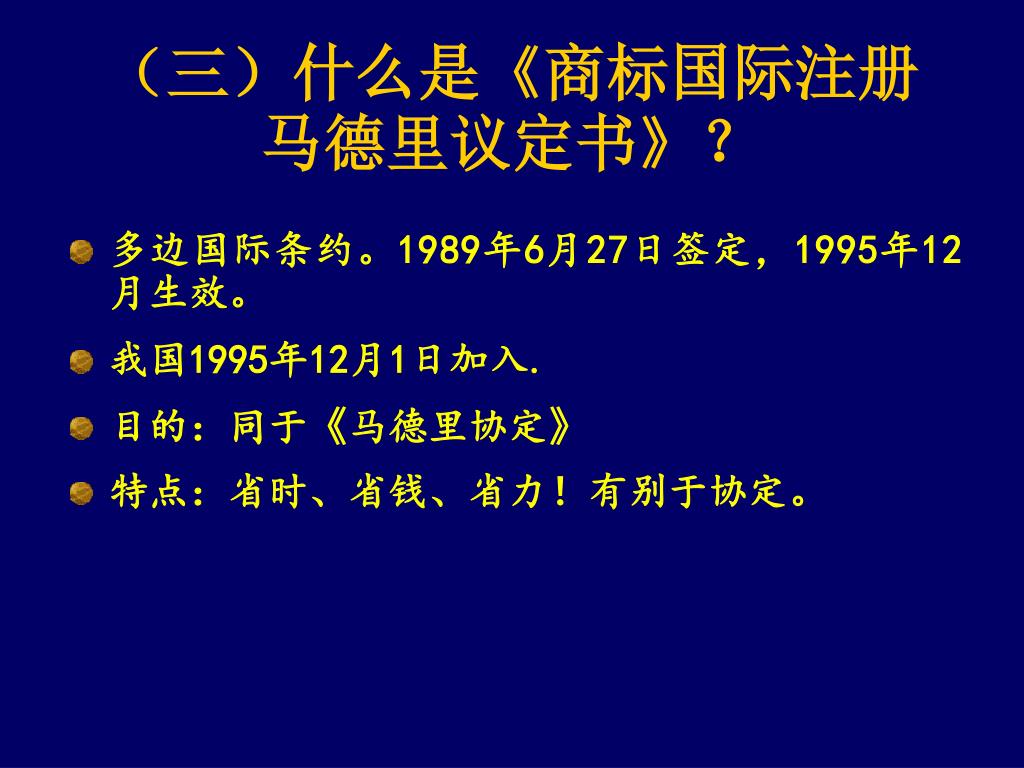 （三）什么是《商标国际注册马德里议定书》？

多边国际条约。1989年6月27日签定，1995年12月生效。

我国1995年12月1日加入.

目的：同于《马德里协定》

特点：省时、省钱、省力！有别于协定。